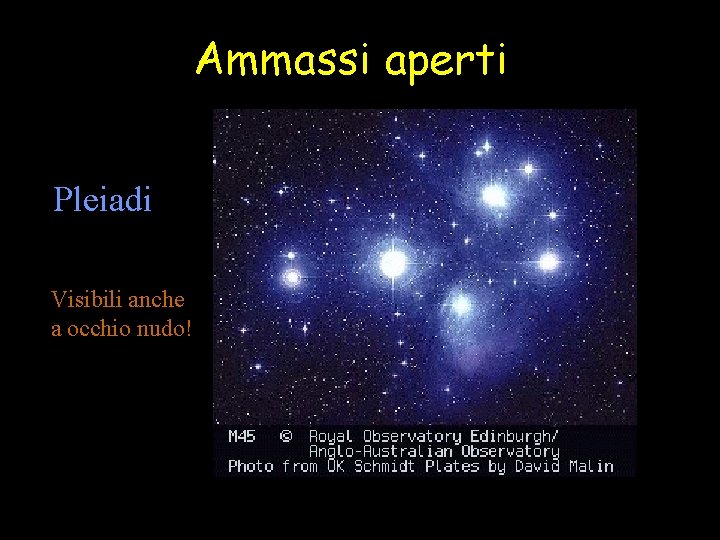 Ammassi aperti

Pleiadi

Visibili anche a occhio nudo!

M45 © Royal Observatory Edinburgh/
Anglo-Australian Observatory
Photo from UK Schmidt Plates by David Malin